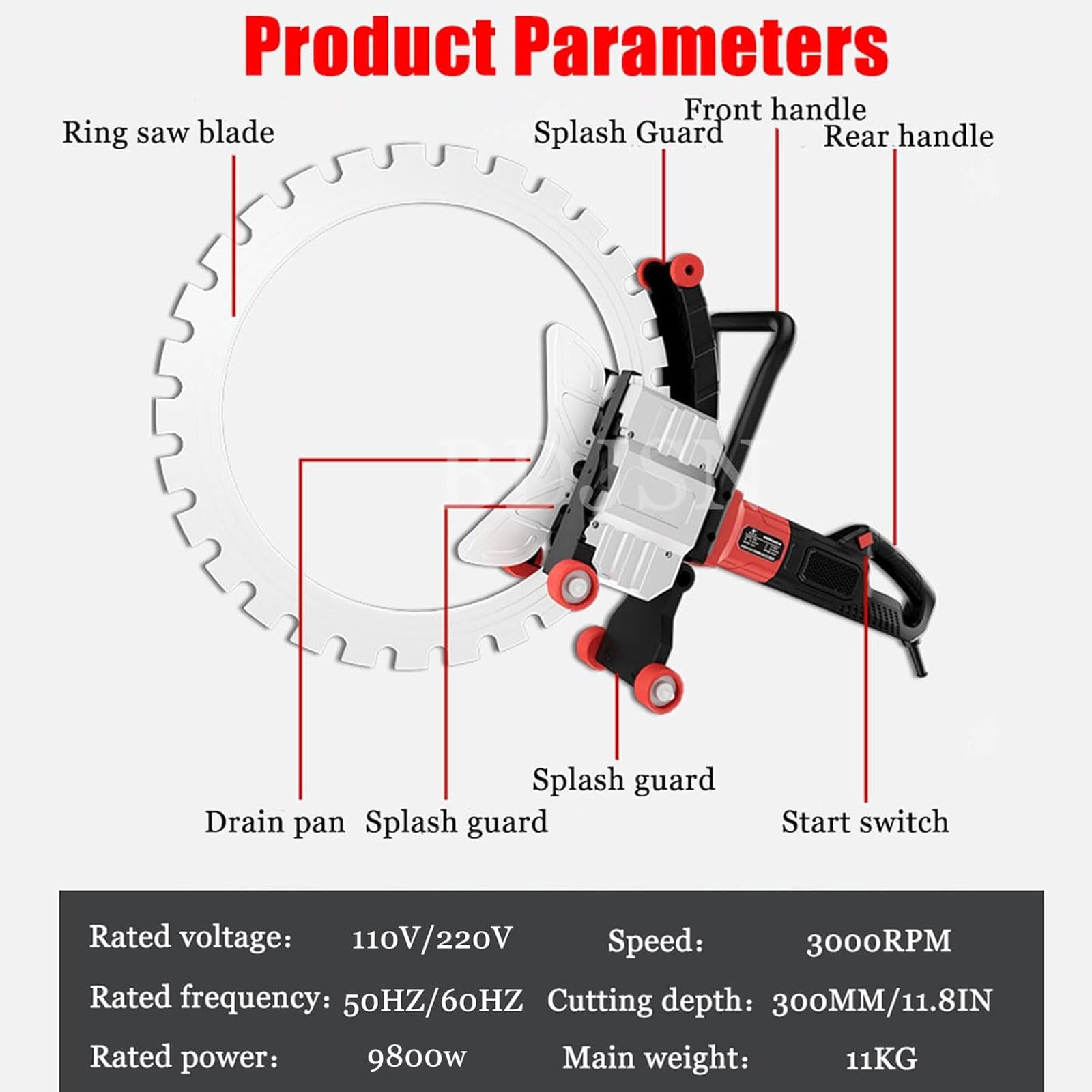 Product Parameters

Ring saw blade

Splash Guard

Front handle

Rear handle

Splash guard

Drain pan

Splash guard

Start switch

| Rated voltage: | 110V/220V | Speed: | 3000RPM |
|---|---|---|---|
| Rated frequency: | 50HZ/60HZ | Cutting depth: | 300MM/11.8IN |
| Rated power: | 9800w | Main weight: | 11KG |